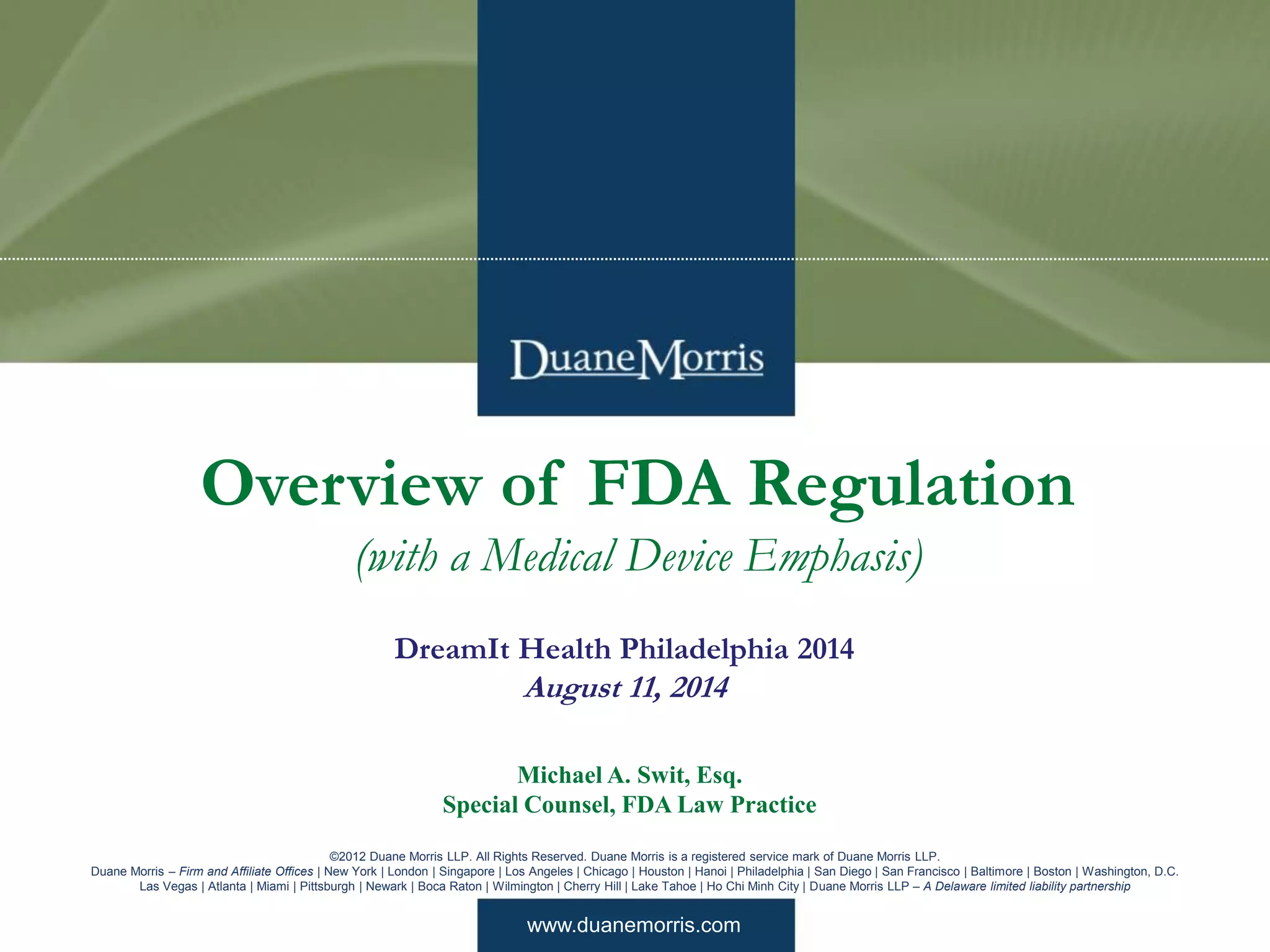 DuaneMorris

Overview of FDA Regulation

(with a Medical Device Emphasis)

DreamIt Health Philadelphia 2014
August 11, 2014

Michael A. Swit, Esq.
Special Counsel, FDA Law Practice

©2012 Duane Morris LLP. All Rights Reserved. Duane Morris is a registered service mark of Duane Morris LLP.
Duane Morris – Firm and Affiliate Offices | New York | London | Singapore | Los Angeles | Chicago | Houston | Hanoi | Philadelphia | San Diego | San Francisco | Baltimore | Boston | Washington, D.C. Las Vegas | Atlanta | Miami | Pittsburgh | Newark | Boca Raton | Wilmington | Cherry Hill | Lake Tahoe | Ho Chi Minh City | Duane Morris LLP – A Delaware limited liability partnership

www.duanemorris.com